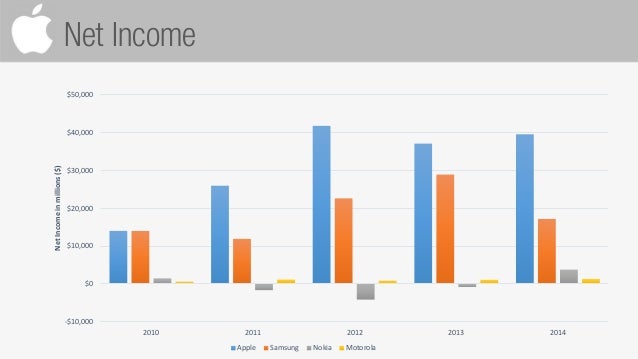 Net Income

Net Income in millions ($)

$50,000
$40,000
$30,000
$20,000
$10,000
$0
-$10,000

2010
2011
2012
2013
2014

Apple
Samsung
Nokia
Motorola